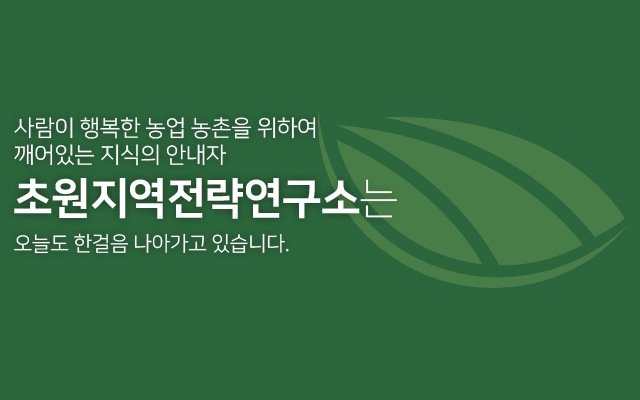 사람이 행복한 농업 농촌을 위하여
깨어있는 지식의 안내자

초원지역전략연구소는

오늘도 한걸음 나아가고 있습니다.